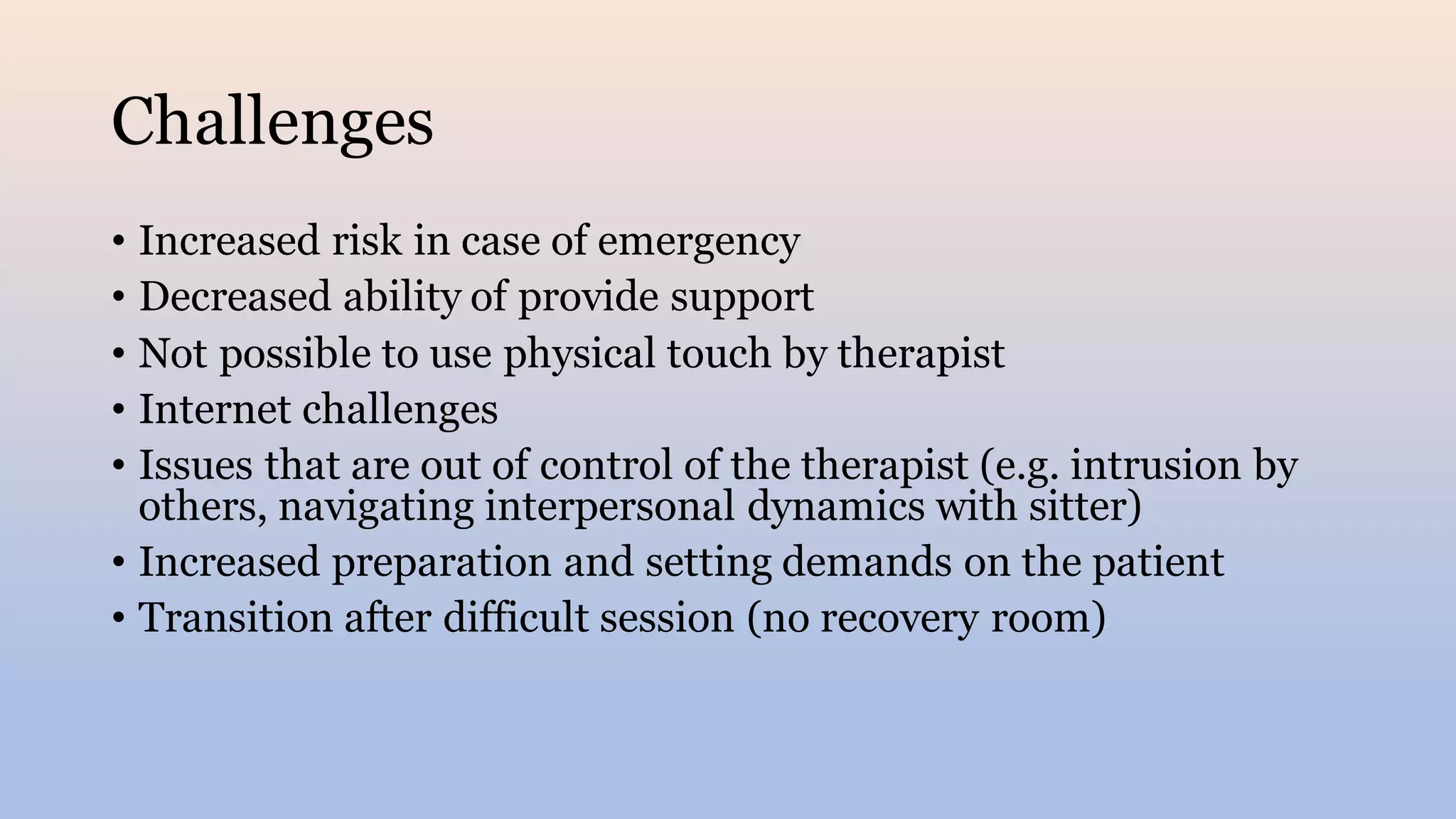 Challenges

• Increased risk in case of emergency
• Decreased ability of provide support
• Not possible to use physical touch by therapist
• Internet challenges
• Issues that are out of control of the therapist (e.g. intrusion by others, navigating interpersonal dynamics with sitter)
• Increased preparation and setting demands on the patient
• Transition after difficult session (no recovery room)